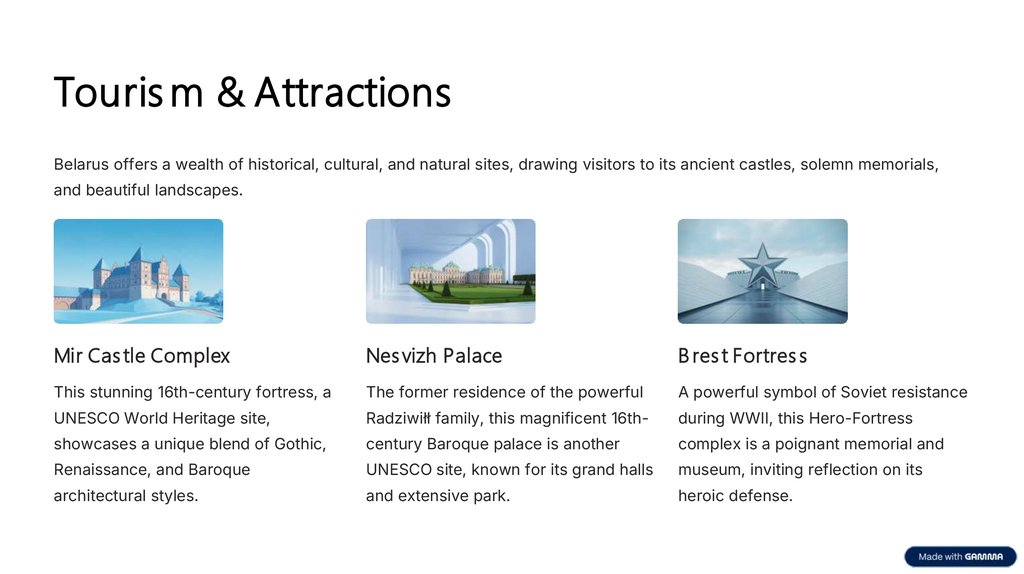 Tourism & Attractions

Belarus offers a wealth of historical, cultural, and natural sites, drawing visitors to its ancient castles, solemn memorials, and beautiful landscapes.

Mir Castle Complex

This stunning 16th-century fortress, a UNESCO World Heritage site, showcases a unique blend of Gothic, Renaissance, and Baroque architectural styles.

Nesvizh Palace

The former residence of the powerful Radziwiłł family, this magnificent 16th-century Baroque palace is another UNESCO site, known for its grand halls and extensive park.

Brest Fortress

A powerful symbol of Soviet resistance during WWII, this Hero-Fortress complex is a poignant memorial and museum, inviting reflection on its heroic defense.

Made with GAMMA